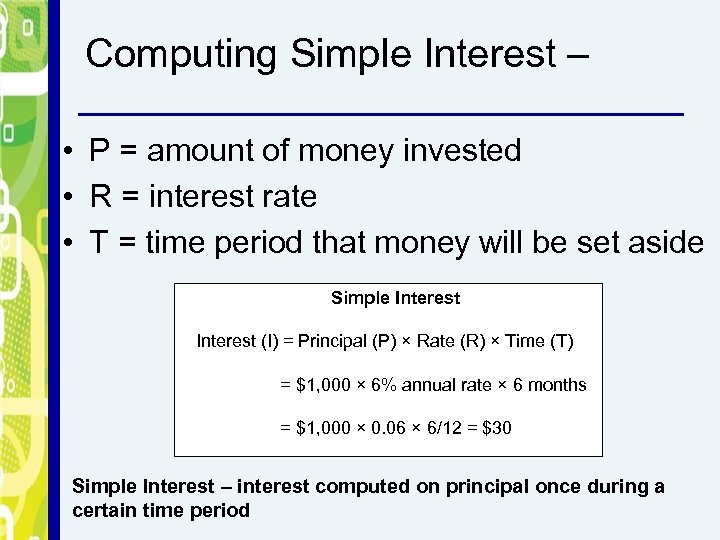 Computing Simple Interest –

• P = amount of money invested
• R = interest rate
• T = time period that money will be set aside

Simple Interest

Interest (I) = Principal (P) × Rate (R) × Time (T)

= \$1,000 × 6% annual rate × 6 months

= \$1,000 × 0.06 × 6/12 = \$30

Simple Interest – interest computed on principal once during a certain time period